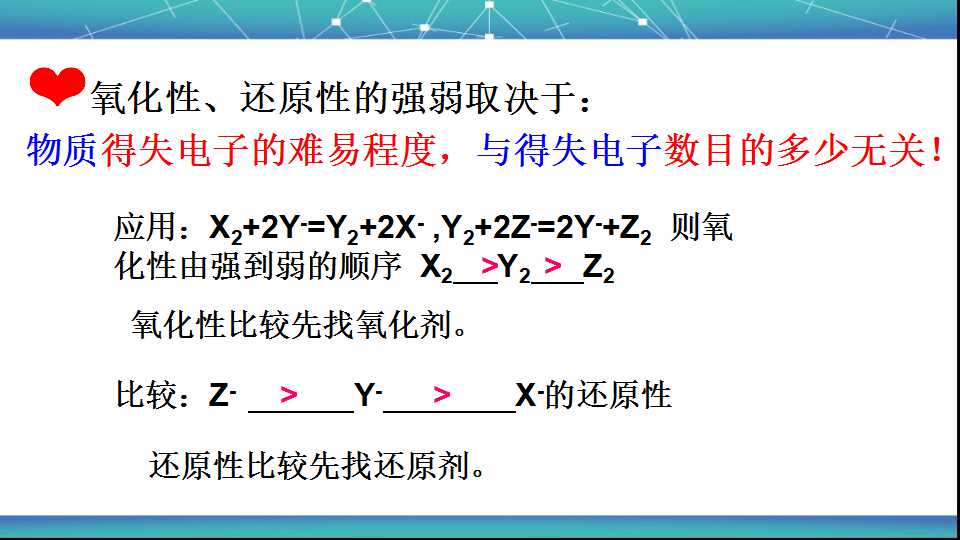 氧化性、还原性的强弱取决于：
物质得失电子的难易程度，与得失电子数目的多少无关！

应用：$X_2+2Y^-=Y_2+2X^-$ ,$Y_2+2Z^-=2Y^-+Z_2$ 则氧化性由强到弱的顺序 $X_2$ > $Y_2$ > $Z_2$

氧化性比较先找氧化剂。

比较：$Z^-$ > $Y^-$ > $X^-$的还原性

还原性比较先找还原剂。